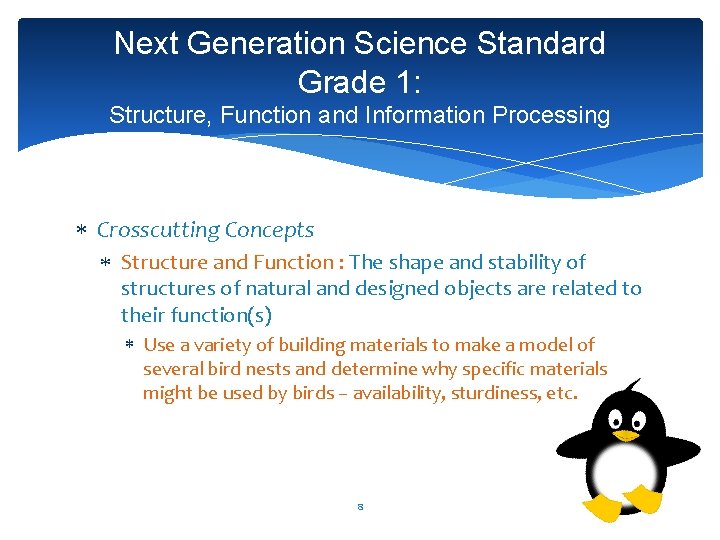 Next Generation Science Standard
Grade 1:
Structure, Function and Information Processing

* Crosscutting Concepts
* Structure and Function : The shape and stability of structures of natural and designed objects are related to their function(s)
* Use a variety of building materials to make a model of several bird nests and determine why specific materials might be used by birds – availability, sturdiness, etc.

8